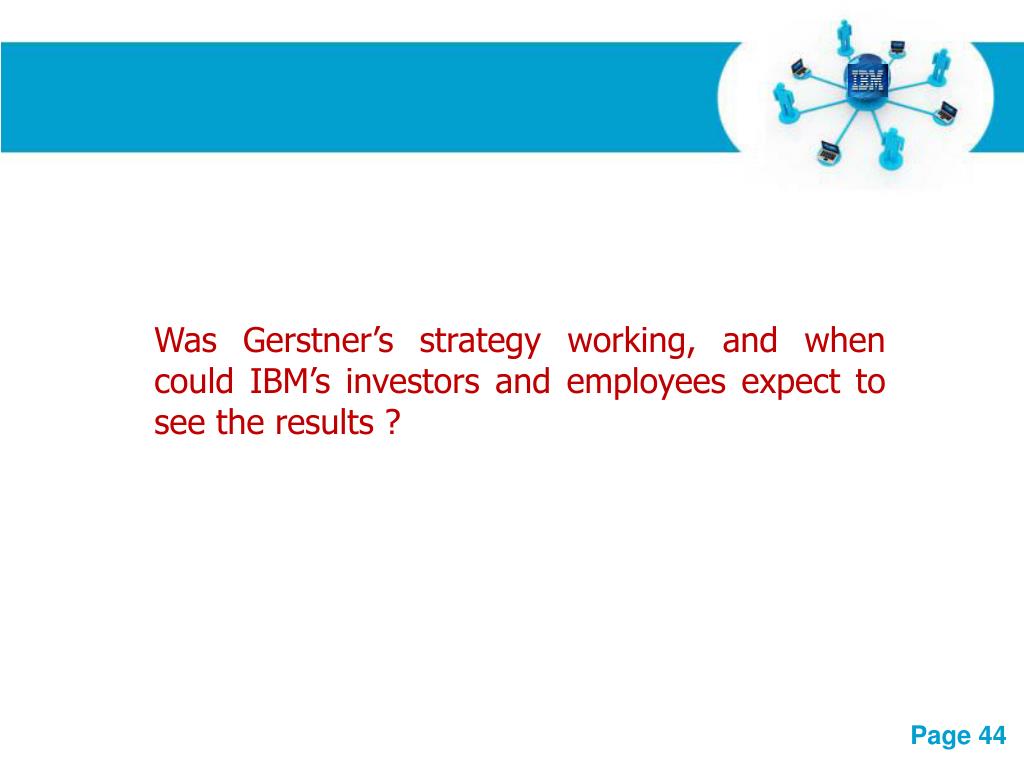 IBM

Was Gerstner’s strategy working, and when could IBM’s investors and employees expect to see the results ?

Page 44